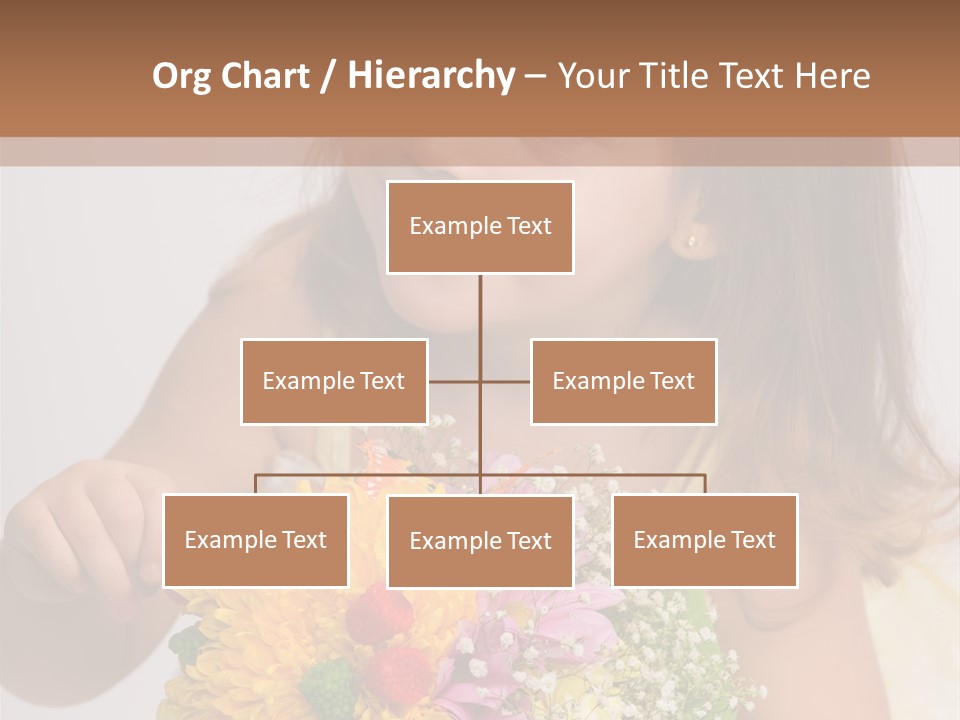 Org Chart / Hierarchy – Your Title Text Here

Example Text

Example Text

Example Text

Example Text

Example Text

Example Text